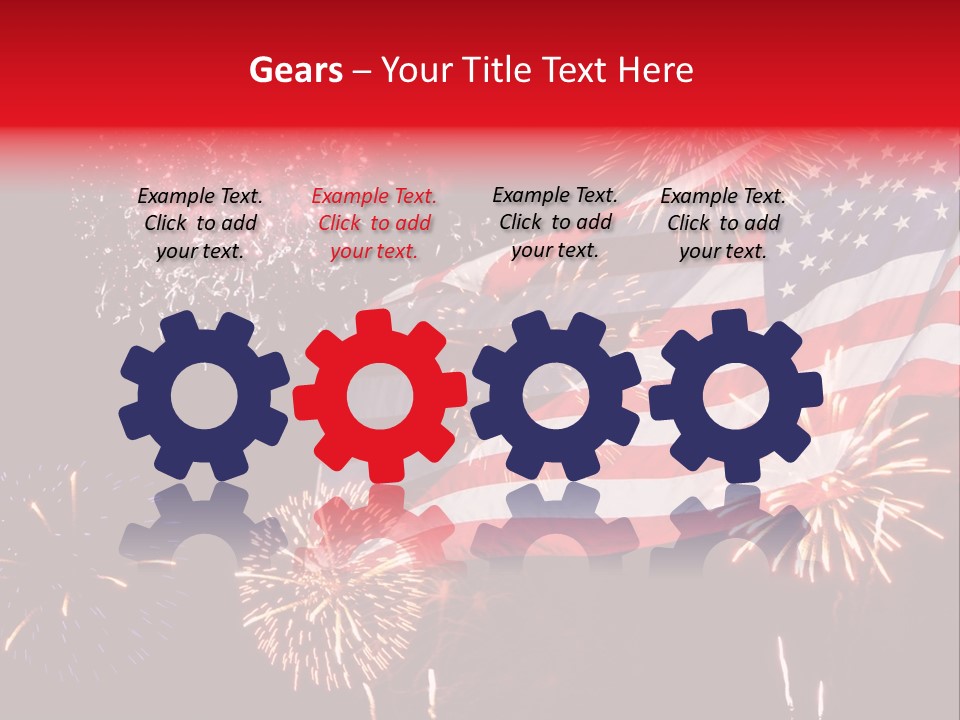 Gears – Your Title Text Here

Example Text. Click to add your text.

Example Text. Click to add your text.

Example Text. Click to add your text.

Example Text. Click to add your text.